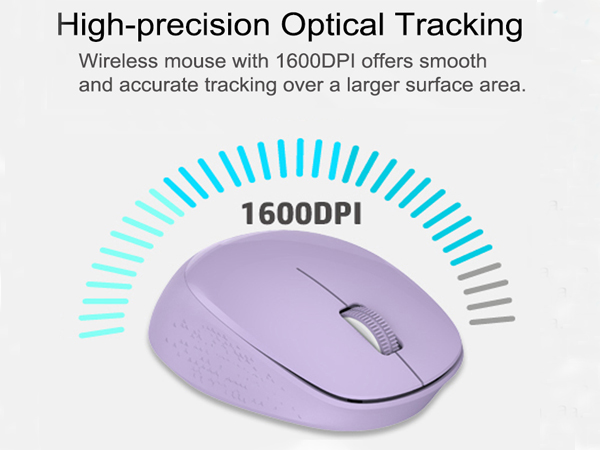 High-precision Optical Tracking

Wireless mouse with 1600DPI offers smooth and accurate tracking over a larger surface area.

1600DPI